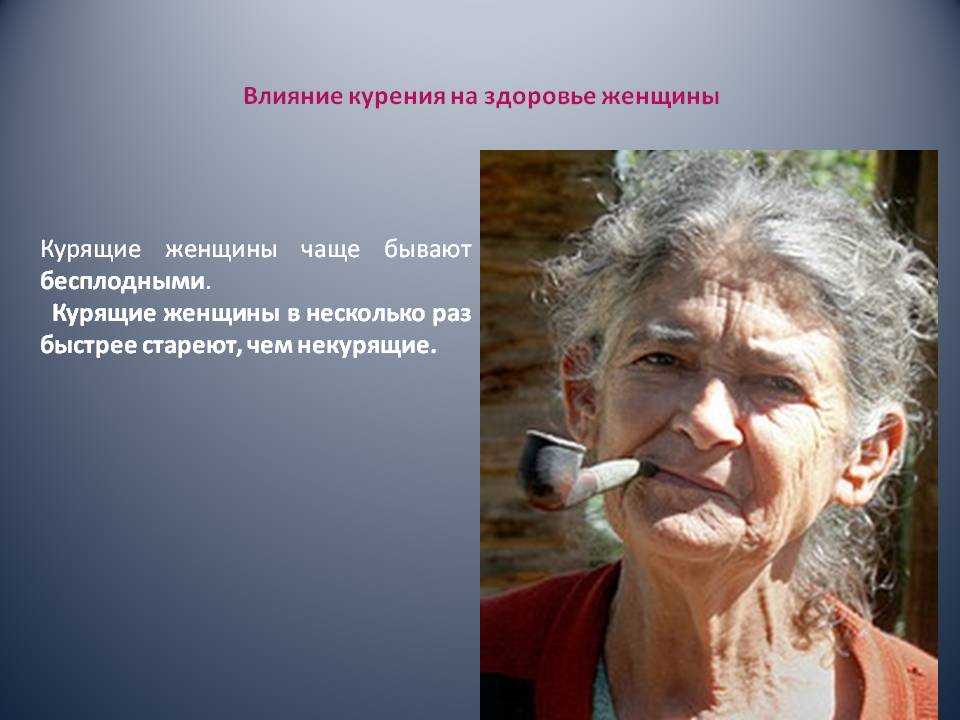 Влияние курения на здоровье женщины

Курящие женщины чаще бывают бесплодными.
Курящие женщины в несколько раз быстрее стареют, чем некурящие.